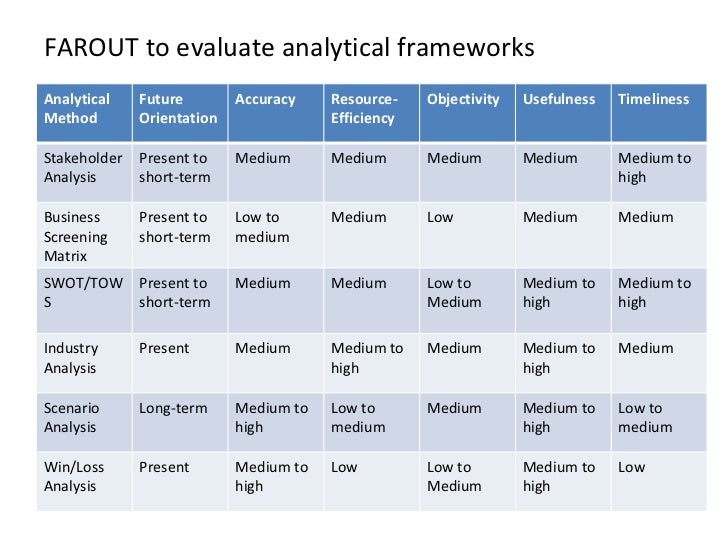 FAROUT to evaluate analytical frameworks

| Analytical Method | Future Orientation | Accuracy | Resource-Efficiency | Objectivity | Usefulness | Timeliness |
|---|---|---|---|---|---|---|
| Stakeholder Analysis | Present to short-term | Medium | Medium | Medium | Medium | Medium to high |
| Business Screening Matrix | Present to short-term | Low to medium | Medium | Low | Medium | Medium |
| SWOT/TOWS | Present to short-term | Medium | Medium | Low to Medium | Medium to high | Medium to high |
| Industry Analysis | Present | Medium | Medium to high | Medium | Medium to high | Medium |
| Scenario Analysis | Long-term | Medium to high | Low to medium | Medium | Medium to high | Low to medium |
| Win/Loss Analysis | Present | Medium to high | Low | Low to Medium | Medium to high | Low |